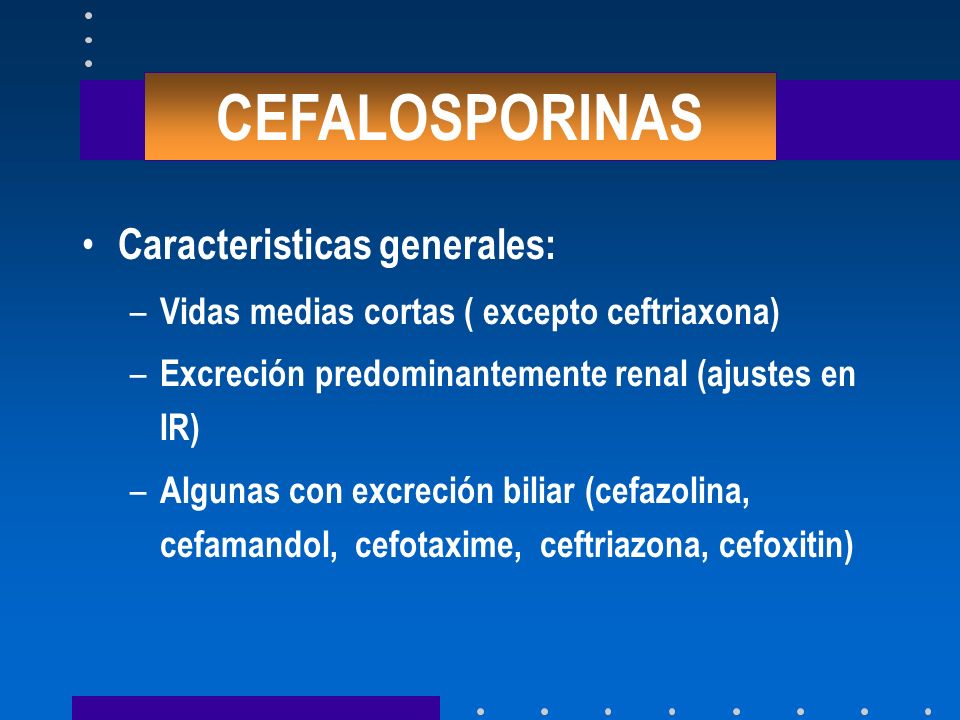 CEFALOSPORINAS

• Caracteristicas generales:

– Vidas medias cortas ( excepto ceftriaxona)

– Excreción predominantemente renal (ajustes en IR)

– Algunas con excreción biliar (cefazolina, cefamandol, cefotaxime, ceftriazona, cefoxitin)